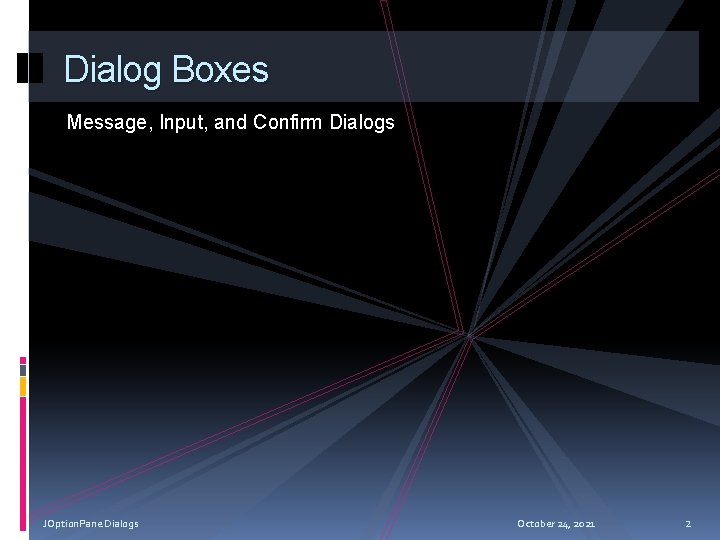 Dialog Boxes

Message, Input, and Confirm Dialogs

JOptionPane Dialogs

October 24, 2021

2